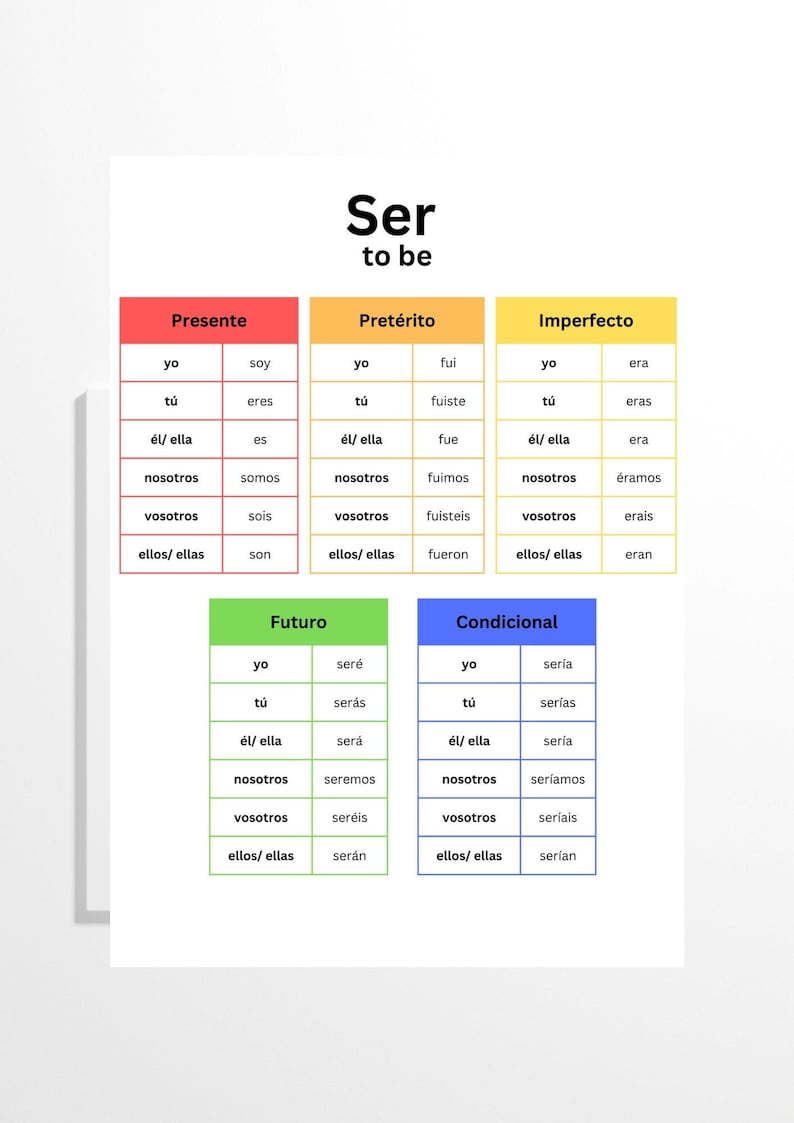 Ser
to be

| Presente | |
|---|---|
| yo | soy |
| tú | eres |
| él/ ella | es |
| nosotros | somos |
| vosotros | sois |
| ellos/ ellas | son |

| Pretérito | |
|---|---|
| yo | fui |
| tú | fuiste |
| él/ ella | fue |
| nosotros | fuimos |
| vosotros | fuisteis |
| ellos/ ellas | fueron |

| Imperfecto | |
|---|---|
| yo | era |
| tú | eras |
| él/ ella | era |
| nosotros | éramos |
| vosotros | erais |
| ellos/ ellas | eran |

| Futuro | |
|---|---|
| yo | seré |
| tú | serás |
| él/ ella | será |
| nosotros | seremos |
| vosotros | seréis |
| ellos/ ellas | serán |

| Condicional | |
|---|---|
| yo | sería |
| tú | serías |
| él/ ella | sería |
| nosotros | seríamos |
| vosotros | seríais |
| ellos/ ellas | serían |